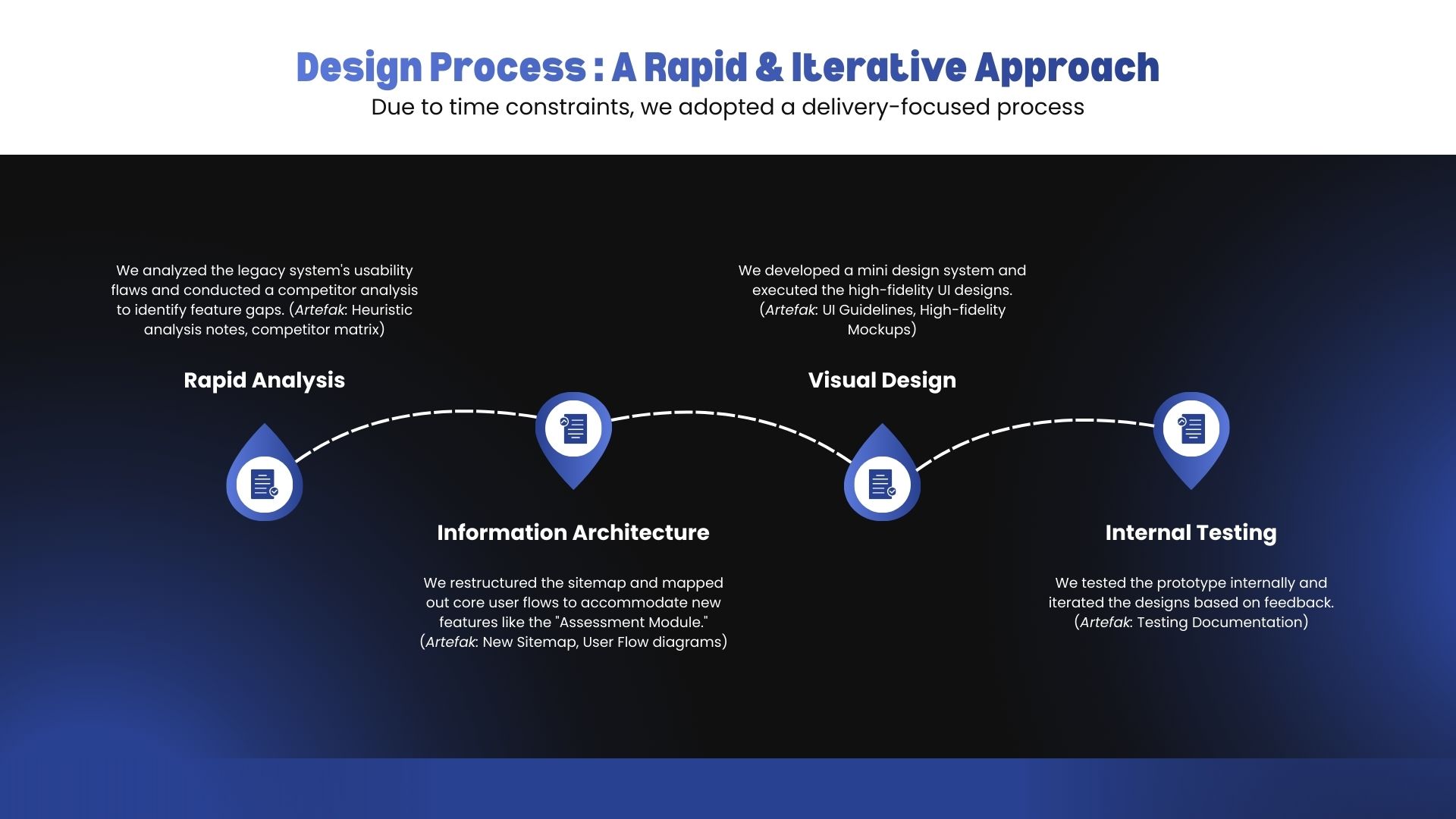 Design Process : A Rapid & Iterative Approach
Due to time constraints, we adopted a delivery-focused process

We analyzed the legacy system's usability flaws and conducted a competitor analysis to identify feature gaps. (Artefak: Heuristic analysis notes, competitor matrix)

Rapid Analysis

Information Architecture

We restructured the sitemap and mapped out core user flows to accommodate new features like the "Assessment Module." (Artefak: New Sitemap, User Flow diagrams)

We developed a mini design system and executed the high-fidelity UI designs. (Artefak: UI Guidelines, High-fidelity Mockups)

Visual Design

Internal Testing

We tested the prototype internally and iterated the designs based on feedback. (Artefak: Testing Documentation)